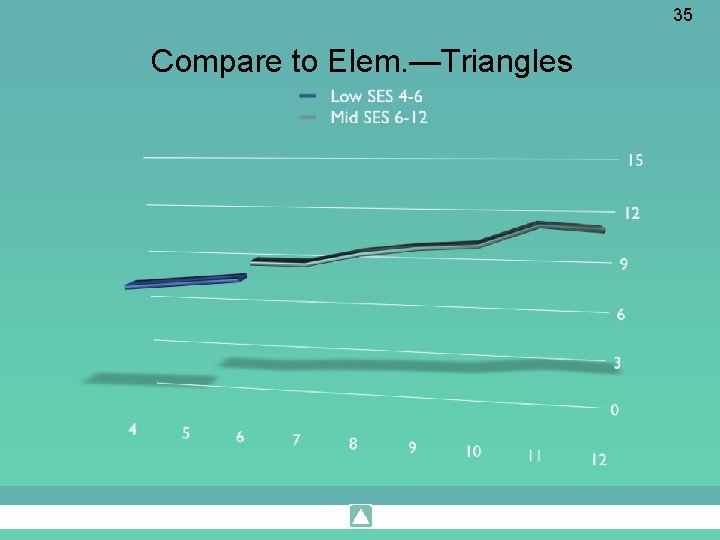 35

Compare to Elem.—Triangles

Low SES 4-6
Mid SES 6-12

15
12
9
6
3
0

4 5 6 7 8 9 10 11 12